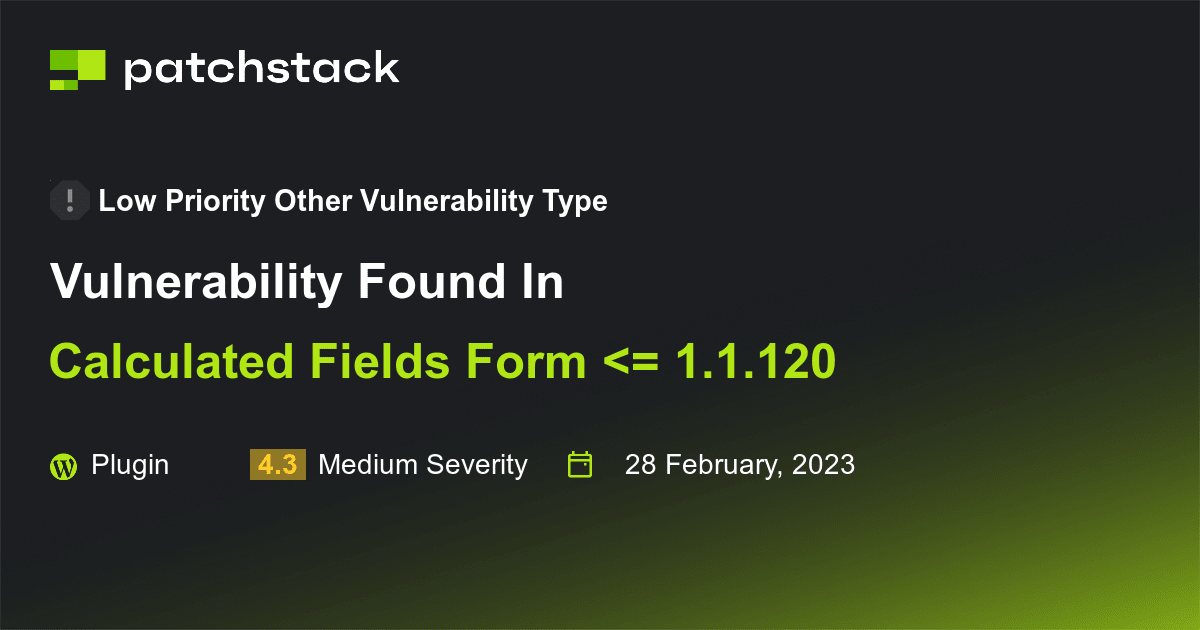 patchstack

Low Priority Other Vulnerability Type

Vulnerability Found In

Calculated Fields Form <= 1.1.120

Plugin

4.3 Medium Severity

28 February, 2023